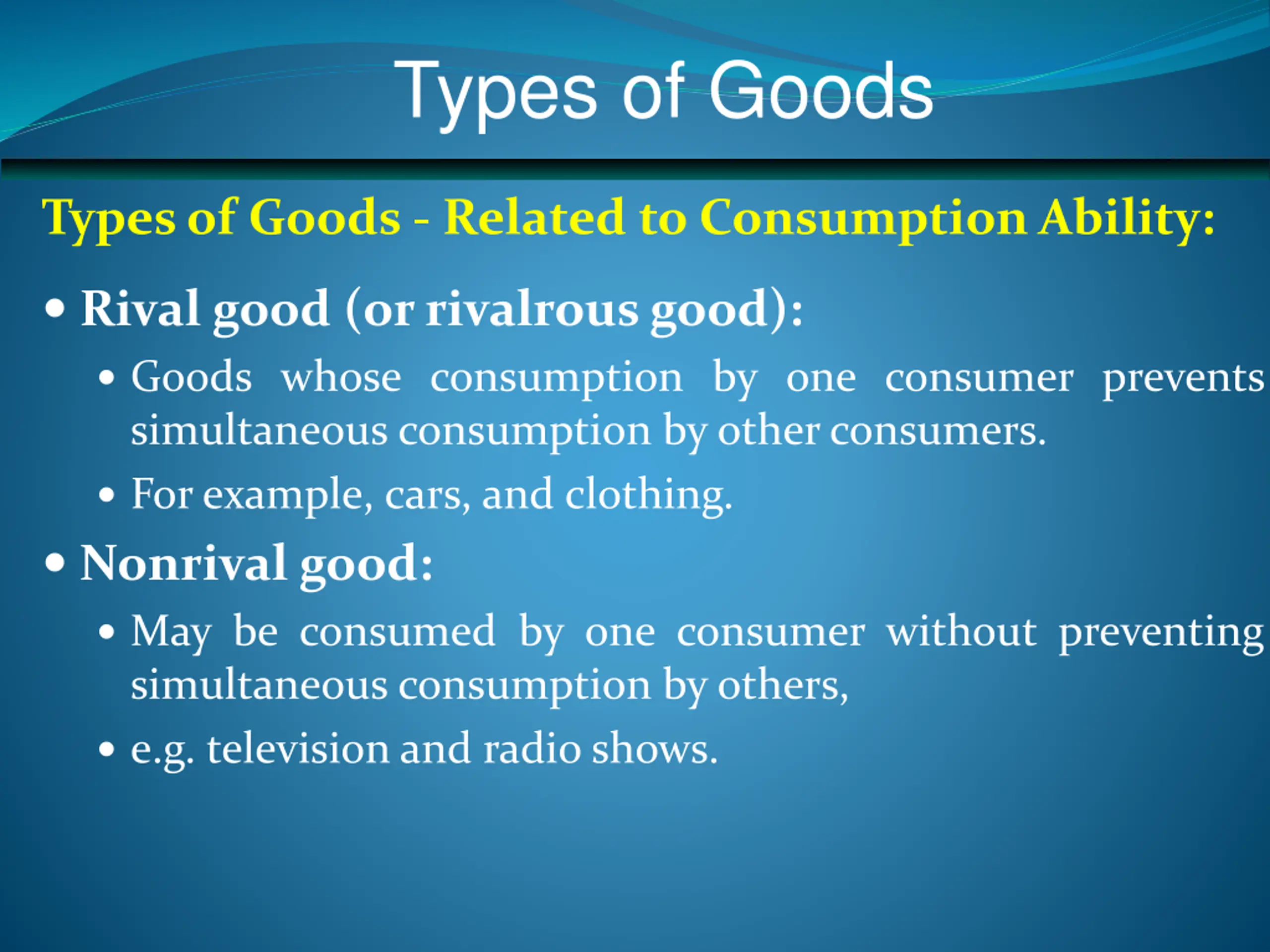 Types of Goods

Types of Goods - Related to Consumption Ability:

• Rival good (or rivalrous good):

• Goods whose consumption by one consumer prevents simultaneous consumption by other consumers.

• For example, cars, and clothing.

• Nonrival good:

• May be consumed by one consumer without preventing simultaneous consumption by others,

• e.g. television and radio shows.